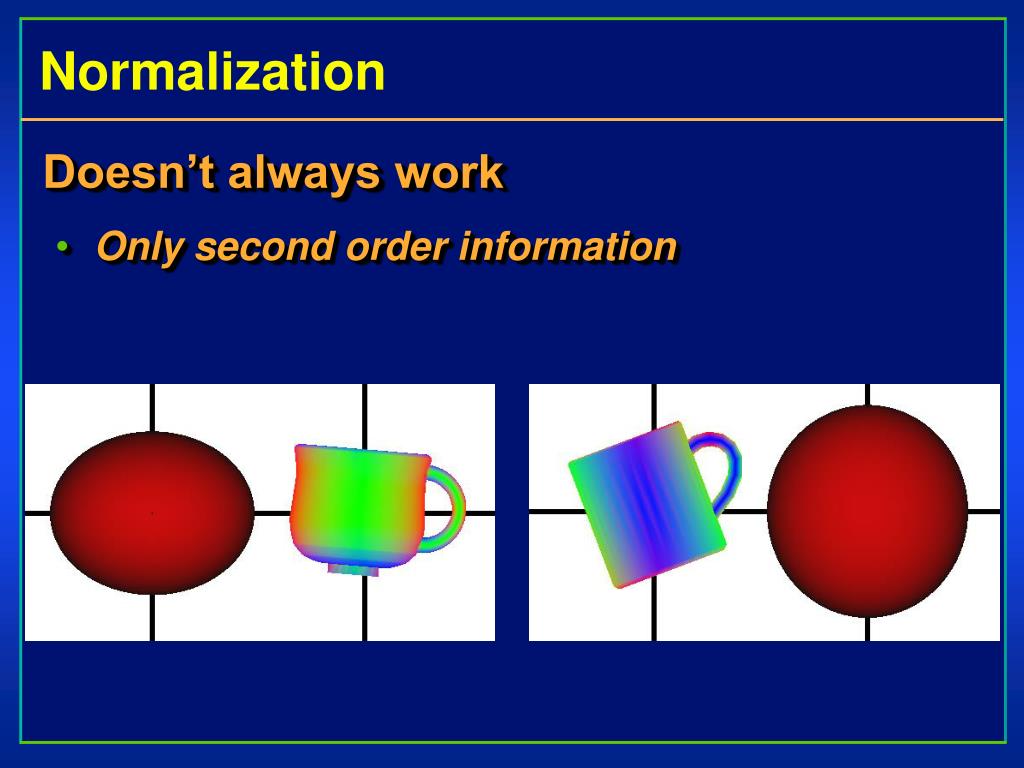 Normalization

Doesn’t always work

• Only second order information